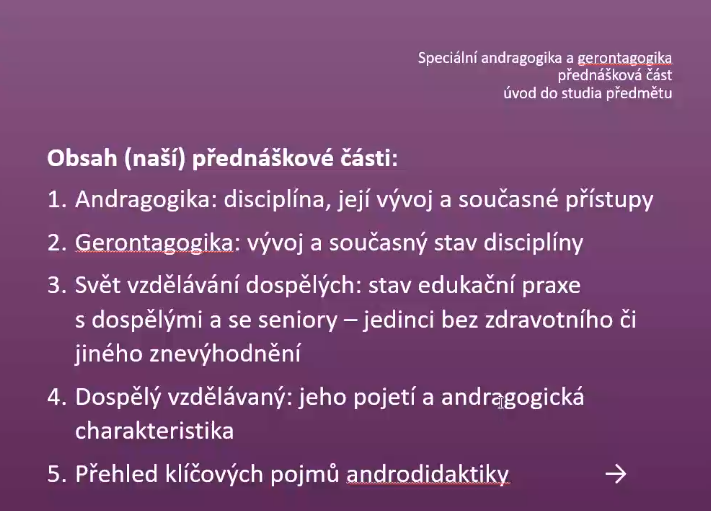 Speciální andragogika a gerontagogika
přednášková část
úvod do studia předmětu

Obsah (naší) přednáškové části:

1. Andragogika: disciplína, její vývoj a současné přístupy

2. Gerontagogika: vývoj a současný stav disciplíny

3. Svět vzdělávání dospělých: stav edukační praxe s dospělými a se seniory – jedinci bez zdravotního či jiného znevýhodnění

4. Dospělý vzdělávaný: jeho pojetí a andragogická charakteristika

5. Přehled klíčových pojmů androdidaktiky →